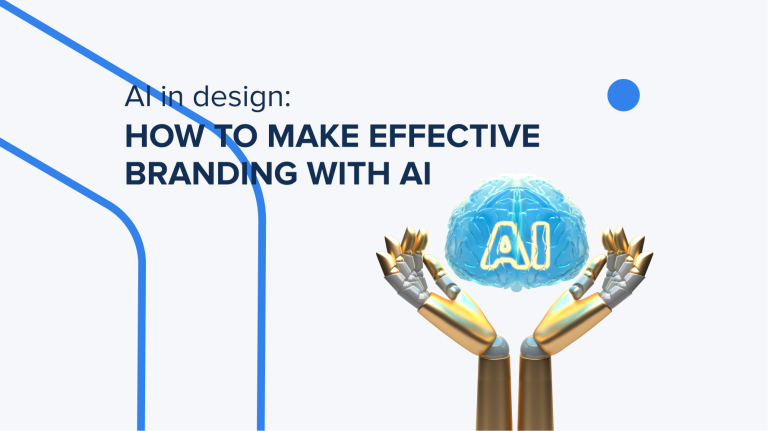 AI in design:
HOW TO MAKE EFFECTIVE BRANDING WITH AI

AI